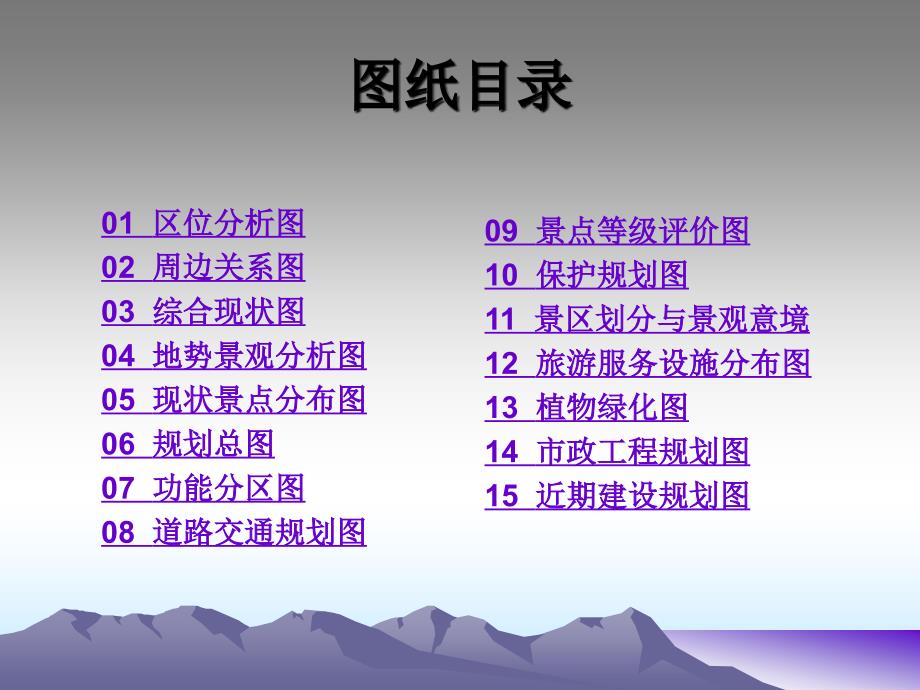 图纸目录

01 区位分析图
02 周边关系图
03 综合现状图
04 地势景观分析图
05 现状景点分布图
06 规划总图
07 功能分区图
08 道路交通规划图

09 景点等级评价图
10 保护规划图
11 景区划分与景观意境
12 旅游服务设施分布图
13 植物绿化图
14 市政工程规划图
15 近期建设规划图